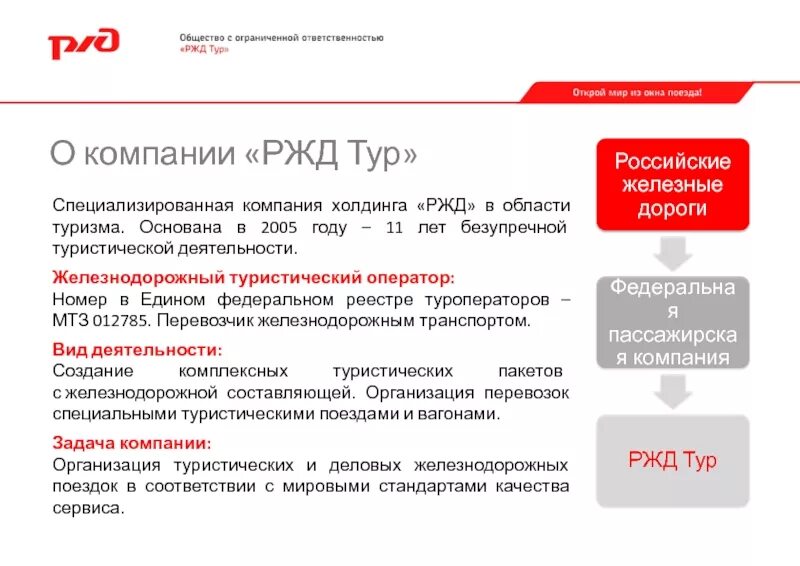 РЖД

Общество с ограниченной ответственностью
«РЖД Тур»

Открой мир из окна поезда!

О компании «РЖД Тур»

Специализированная компания холдинга «РЖД» в области туризма. Основана в 2005 году – 11 лет безупречной туристической деятельности.

Железнодорожный туристический оператор:
Номер в Едином федеральном реестре туроператоров – МТЗ 012785. Перевозчик железнодорожным транспортом.

Вид деятельности:
Создание комплексных туристических пакетов с железнодорожной составляющей. Организация перевозок специальными туристическими поездами и вагонами.

Задача компании:
Организация туристических и деловых железнодорожных поездок в соответствии с мировыми стандартами качества сервиса.

Российские железные дороги

Федеральная пассажирская компания

РЖД Тур